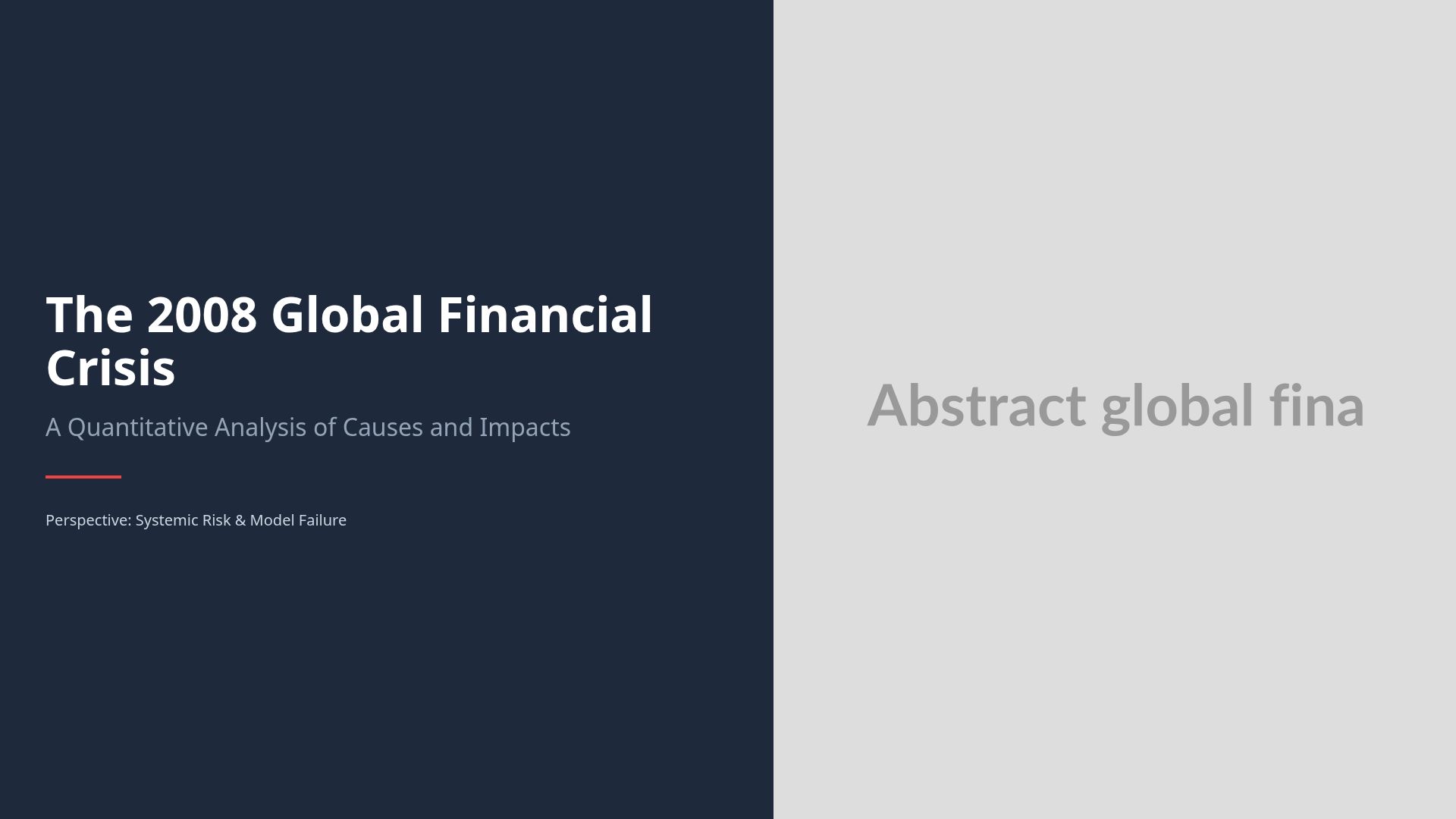 The 2008 Global Financial Crisis

A Quantitative Analysis of Causes and Impacts

Perspective: Systemic Risk & Model Failure

Abstract global fina